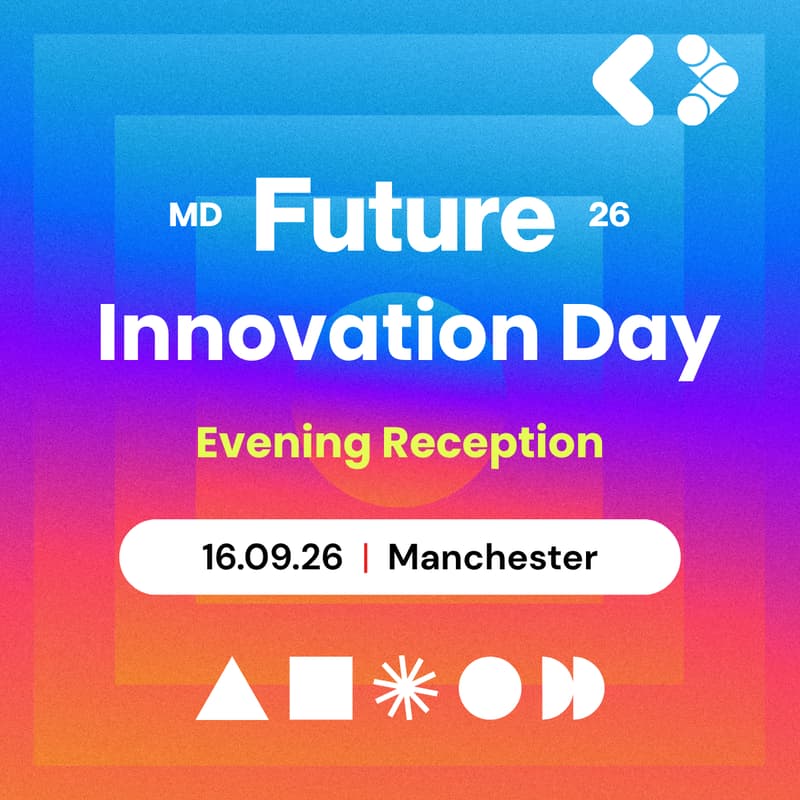 MD Future 26
Innovation Day

Evening Reception

16.09.26 | Manchester